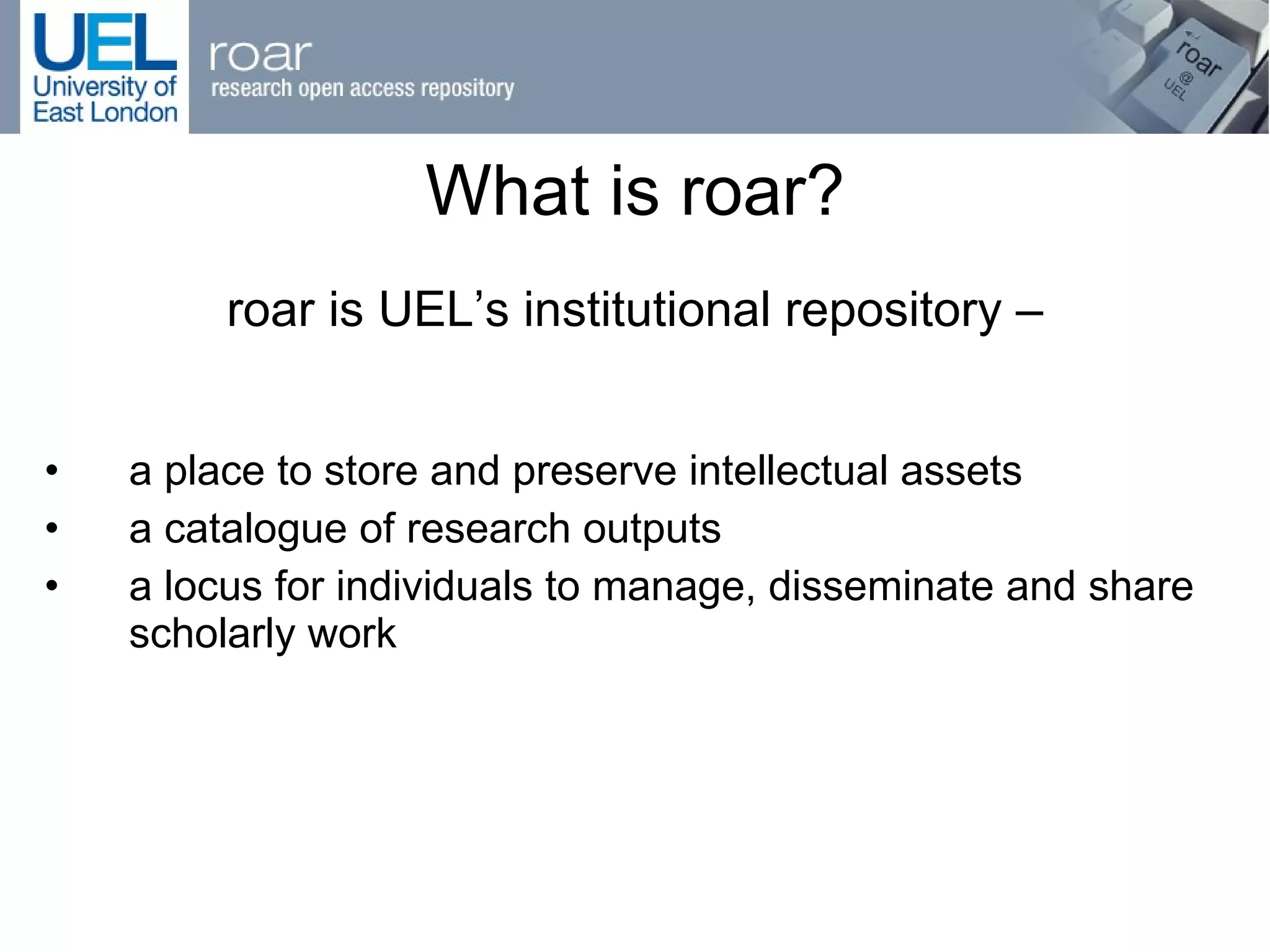 UEL
University of East London

roar
research open access repository

roar
@
UEL

What is roar?

roar is UEL’s institutional repository –

• a place to store and preserve intellectual assets
• a catalogue of research outputs
• a locus for individuals to manage, disseminate and share scholarly work